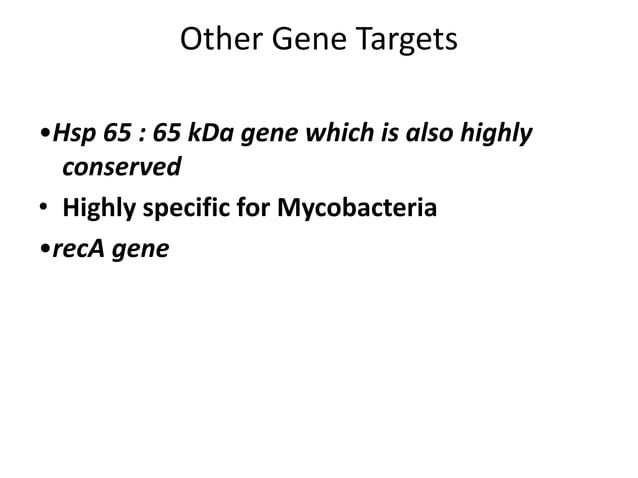 Other Gene Targets

•Hsp 65 : 65 kDa gene which is also highly conserved

• Highly specific for Mycobacteria

•recA gene